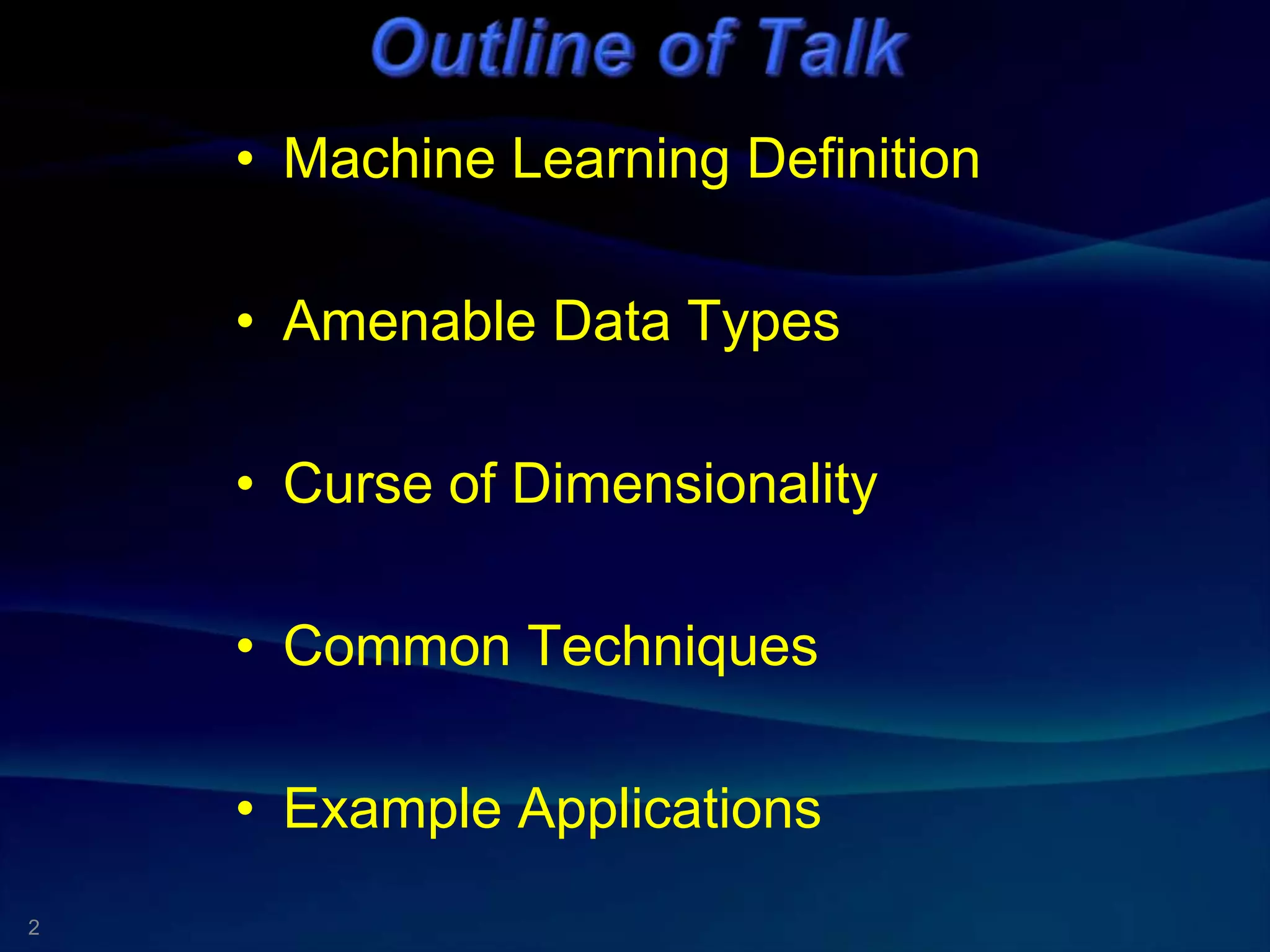 Outline of Talk

• Machine Learning Definition

• Amenable Data Types

• Curse of Dimensionality

• Common Techniques

• Example Applications

2